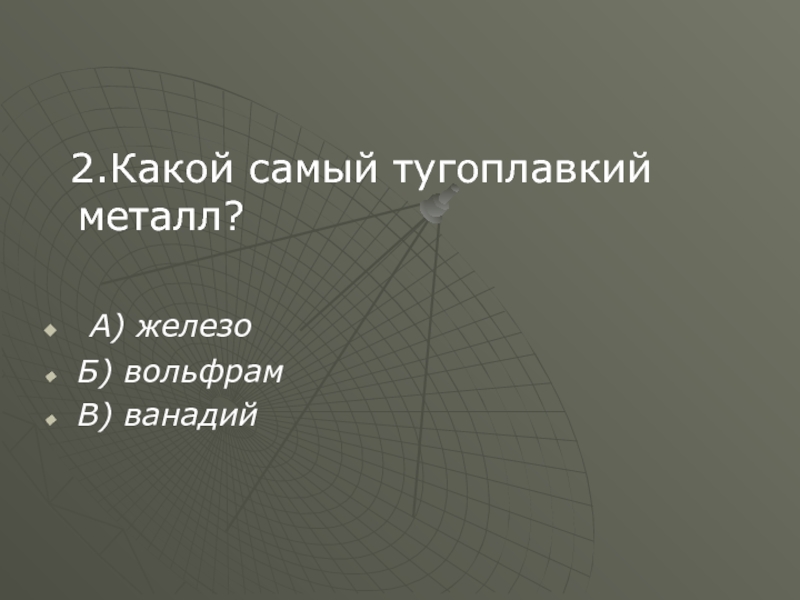 2.Какой самый тугоплавкий металл?

А) железо
Б) вольфрам
В) ванадий